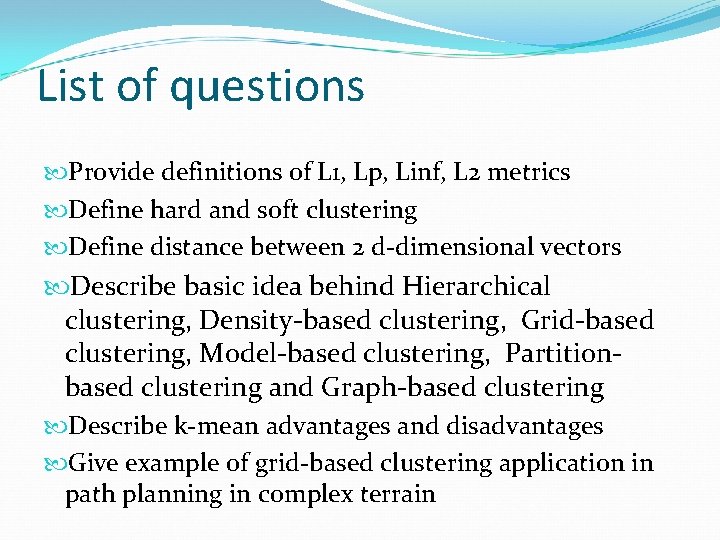 List of questions

Provide definitions of L1, Lp, Linf, L2 metrics
Define hard and soft clustering
Define distance between 2 d-dimensional vectors
Describe basic idea behind Hierarchical clustering, Density-based clustering, Grid-based clustering, Model-based clustering, Partition-based clustering and Graph-based clustering
Describe k-mean advantages and disadvantages
Give example of grid-based clustering application in path planning in complex terrain